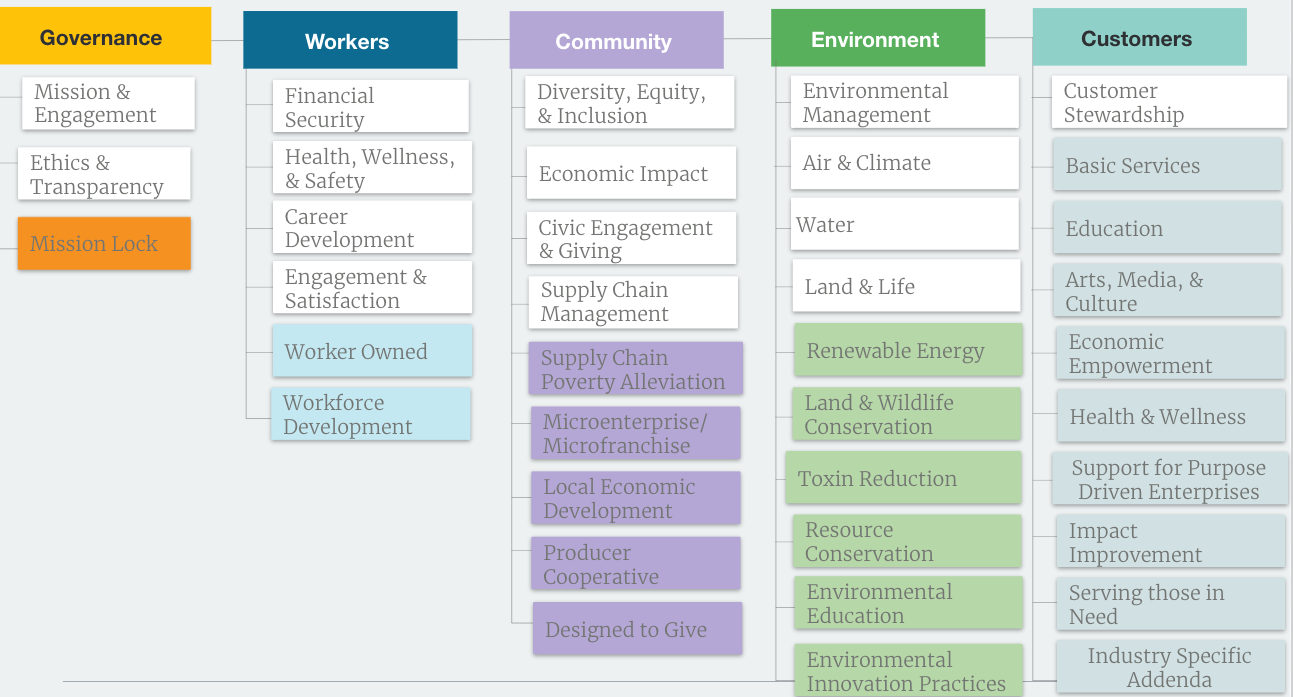 Governance

Mission & Engagement

Ethics & Transparency

Mission Lock

Workers

Financial Security

Health, Wellness, & Safety

Career Development

Engagement & Satisfaction

Worker Owned

Workforce Development

Community

Diversity, Equity, & Inclusion

Economic Impact

Civic Engagement & Giving

Supply Chain Management

Supply Chain Poverty Alleviation

Microenterprise/ Microfranchise

Local Economic Development

Producer Cooperative

Designed to Give

Environment

Environmental Management

Air & Climate

Water

Land & Life

Renewable Energy

Land & Wildlife Conservation

Toxin Reduction

Resource Conservation

Environmental Education

Environmental Innovation Practices

Customers

Customer Stewardship

Basic Services

Education

Arts, Media, & Culture

Economic Empowerment

Health & Wellness

Support for Purpose Driven Enterprises

Impact Improvement

Serving those in Need

Industry Specific Addenda